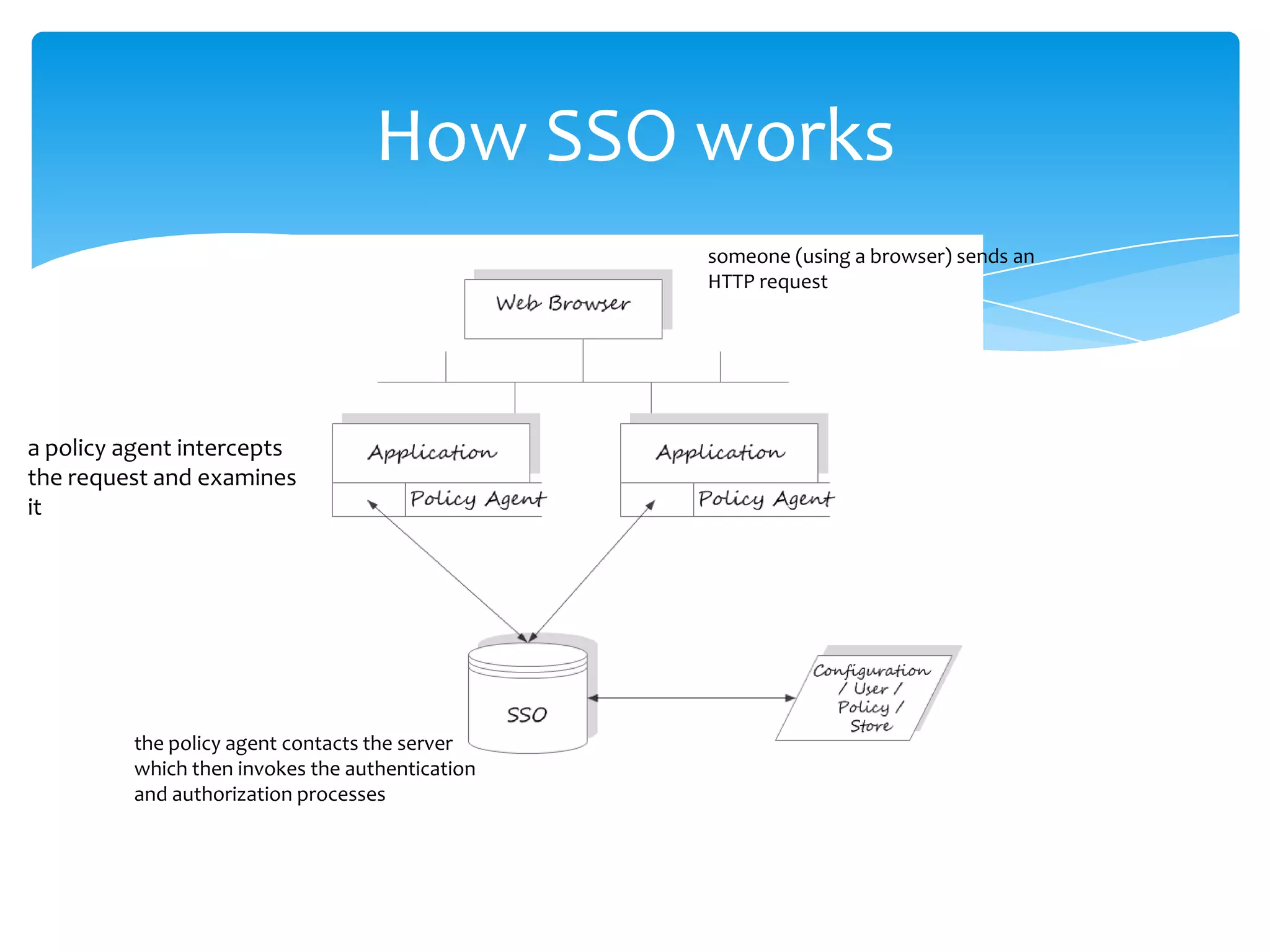 How SSO works

someone (using a browser) sends an HTTP request

Web Browser

a policy agent intercepts the request and examines it

Application

Policy Agent

Application

Policy Agent

SSO

Configuration / User / Policy / Store

the policy agent contacts the server which then invokes the authentication and authorization processes